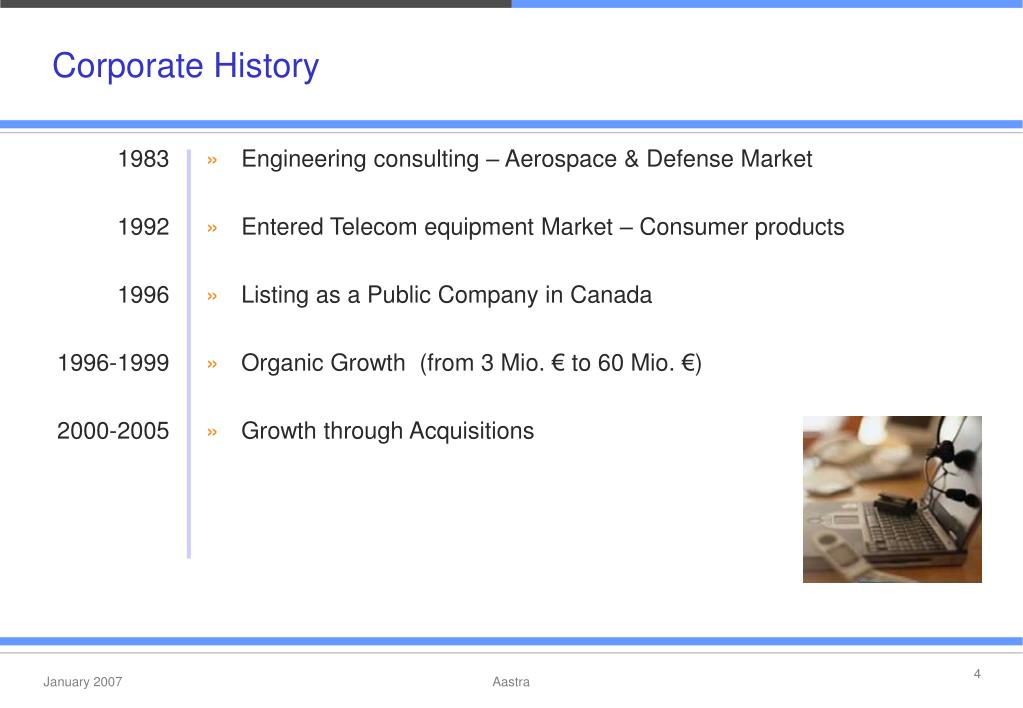 Corporate History

1983 » Engineering consulting – Aerospace & Defense Market

1992 » Entered Telecom equipment Market – Consumer products

1996 » Listing as a Public Company in Canada

1996-1999 » Organic Growth (from 3 Mio. € to 60 Mio. €)

2000-2005 » Growth through Acquisitions

January 2007

Aastra

4